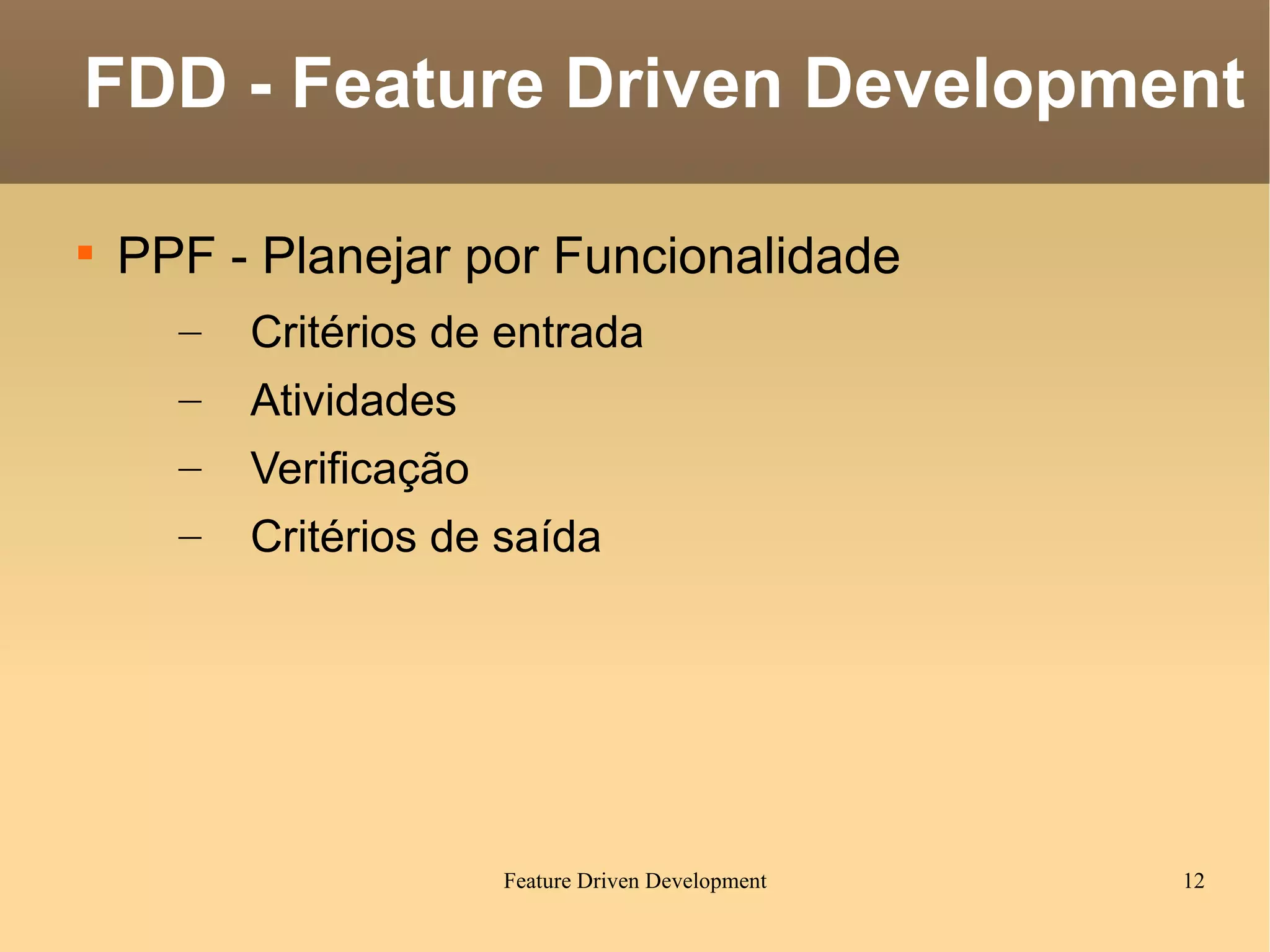 FDD - Feature Driven Development

▪ PPF - Planejar por Funcionalidade
– Critérios de entrada
– Atividades
– Verificação
– Critérios de saída

Feature Driven Development

12